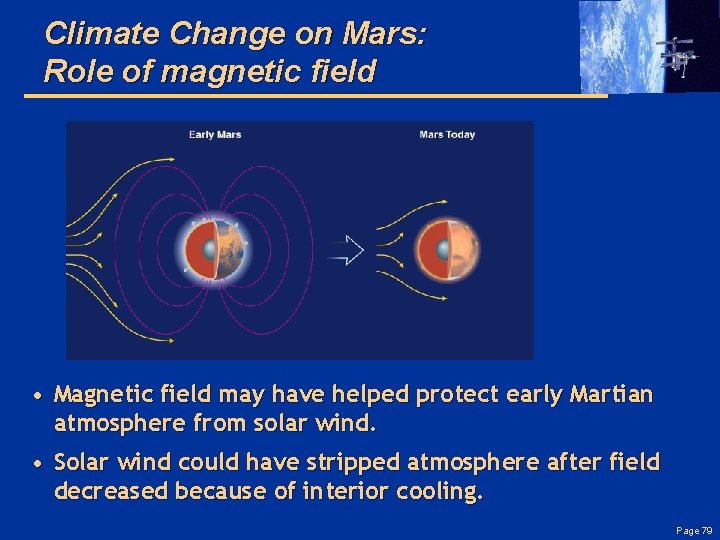 Climate Change on Mars:
Role of magnetic field

Early Mars

Mars Today

• Magnetic field may have helped protect early Martian atmosphere from solar wind.

• Solar wind could have stripped atmosphere after field decreased because of interior cooling.

Page 79